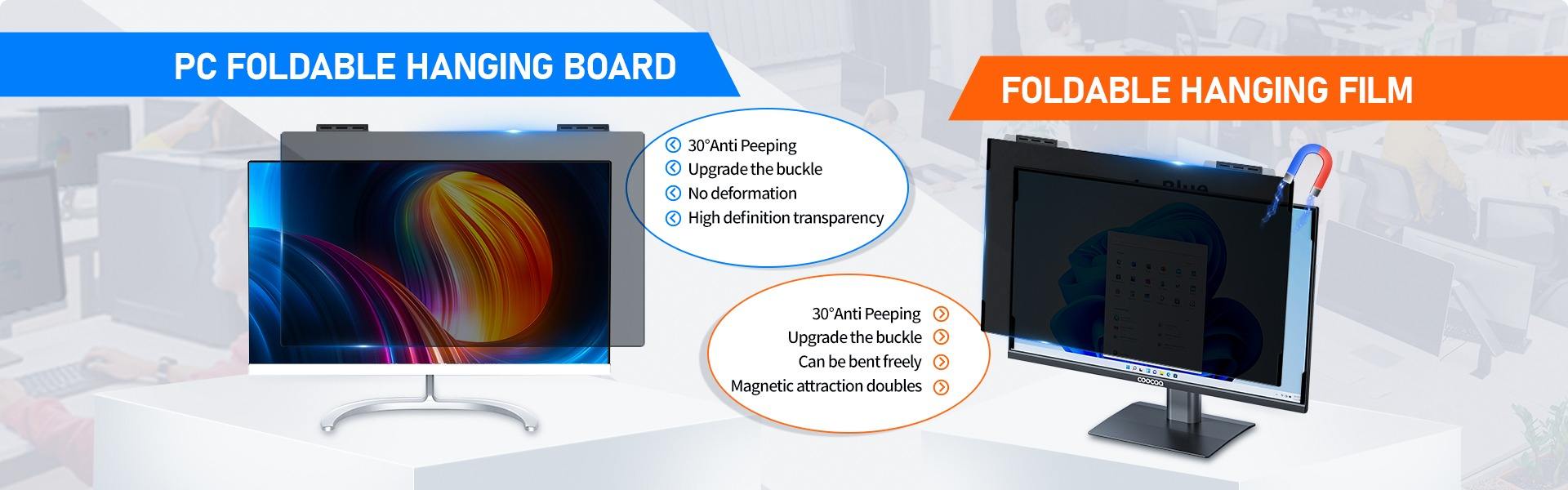 PC FOLDABLE HANGING BOARD

30°Anti Peeping
Upgrade the buckle
No deformation
High definition transparency

FOLDABLE HANGING FILM

30°Anti Peeping
Upgrade the buckle
Can be bent freely
Magnetic attraction doubles

coocaa